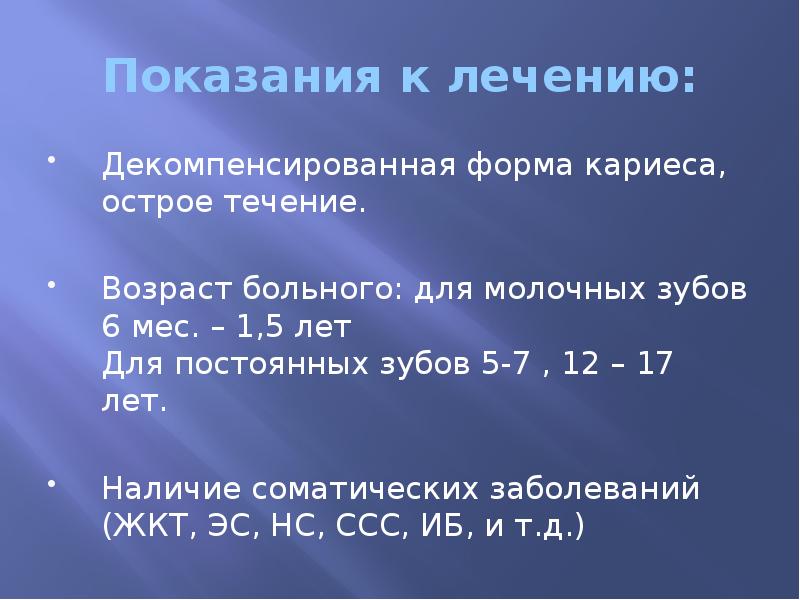 Показания к лечению:

• Декомпенсированная форма кариеса, острое течение.

• Возраст больного: для молочных зубов 6 мес. – 1,5 лет
Для постоянных зубов 5-7 , 12 – 17 лет.

• Наличие соматических заболеваний (ЖКТ, ЭС, НС, ССС, ИБ, и т.д.)